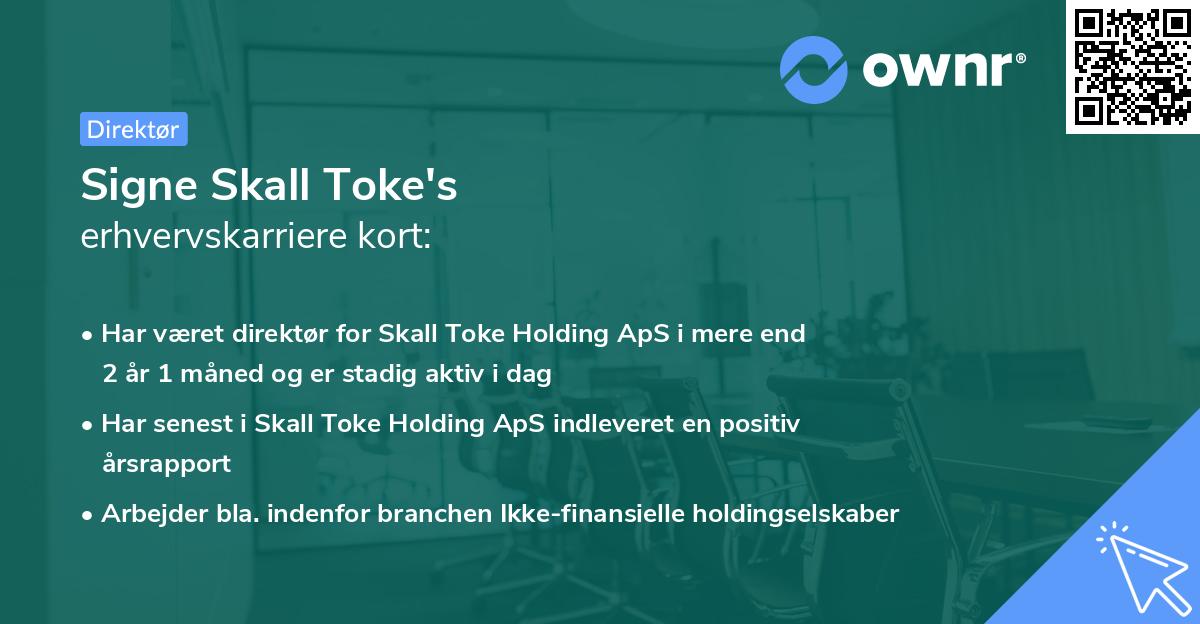 ownr®

Direktør

Signe Skall Toke's
erhvervskarriere kort:

• Har været direktør for Skall Toke Holding ApS i mere end 2 år 1 måned og er stadig aktiv i dag

• Har senest i Skall Toke Holding ApS indleveret en positiv årsrapport

• Arbejder bla. indenfor branchen Ikke-finansielle holdingselskaber